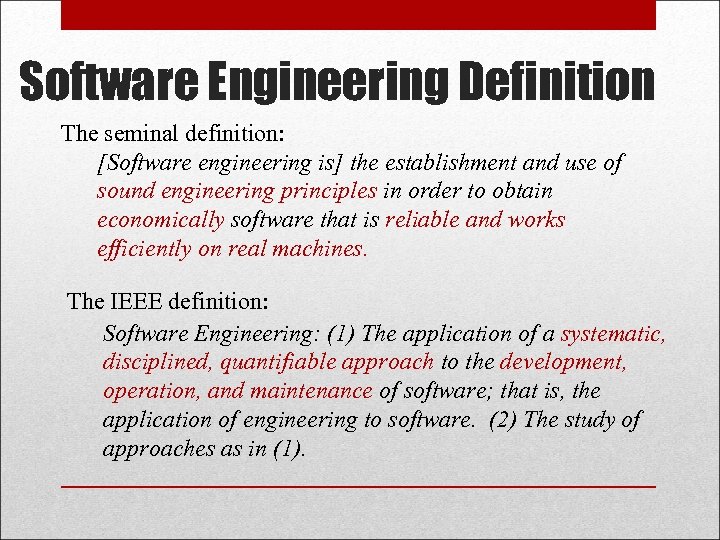 Software Engineering Definition

The seminal definition:

[Software engineering is] the establishment and use of sound engineering principles in order to obtain economically software that is reliable and works efficiently on real machines.

The IEEE definition:

Software Engineering: (1) The application of a systematic, disciplined, quantifiable approach to the development, operation, and maintenance of software; that is, the application of engineering to software. (2) The study of approaches as in (1).